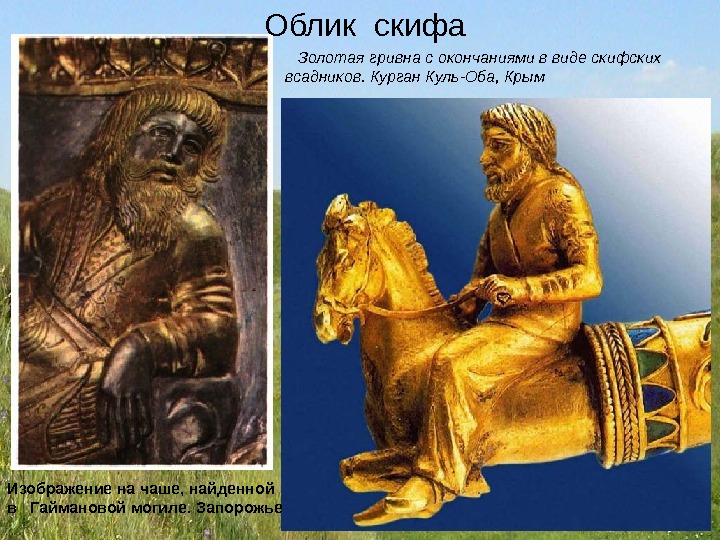 Облик скифа

Золотая гривна с окончаниями в виде скифских всадников. Курган Куль-Оба, Крым

Изображение на чаше, найденной в Гаймановой могиле. Запорожье